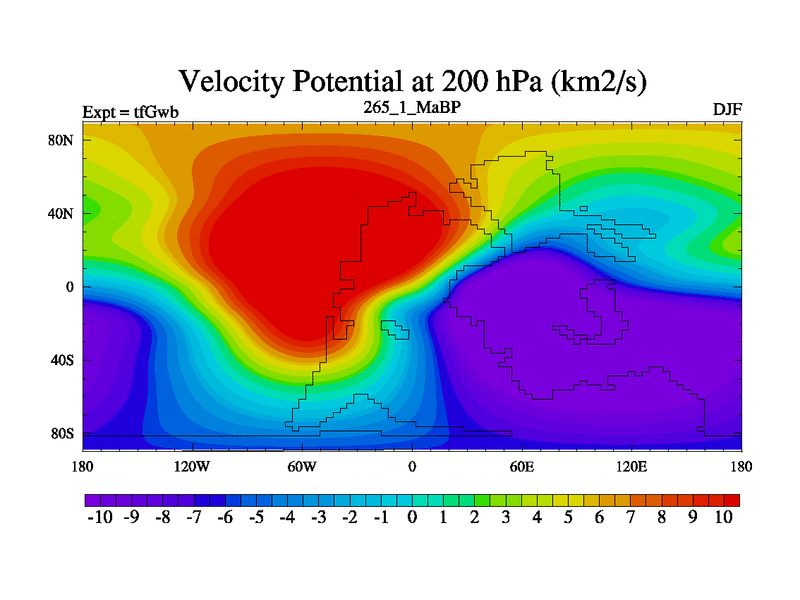 Velocity Potential at 200 hPa (km2/s)

Expt = tfGwb
265_1_MaBP
DJF

80N
40N
0
40S
80S

180
120W
60W
0
60E
120E
180

-10 -9 -8 -7 -6 -5 -4 -3 -2 -1 0 1 2 3 4 5 6 7 8 9 10